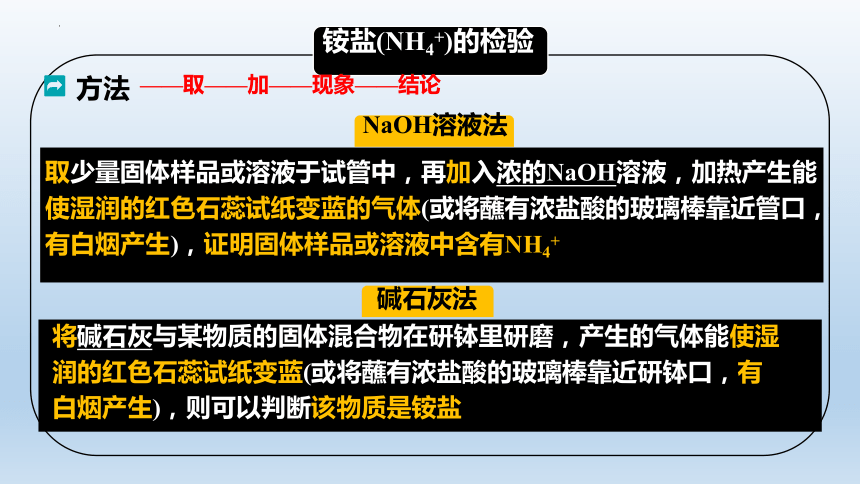 铵盐($NH_4^+$)的检验

方法 ——取——加——现象——结论

NaOH溶液法

取少量固体样品或溶液于试管中，再加入浓的NaOH溶液，加热产生能使湿润的红色石蕊试纸变蓝的气体(或将蘸有浓盐酸的玻璃棒靠近管口，有白烟产生)，证明固体样品或溶液中含有$NH_4^+$

碱石灰法

将碱石灰与某物质的固体混合物在研钵里研磨，产生的气体能使湿润的红色石蕊试纸变蓝(或将蘸有浓盐酸的玻璃棒靠近研钵口，有白烟产生)，则可以判断该物质是铵盐